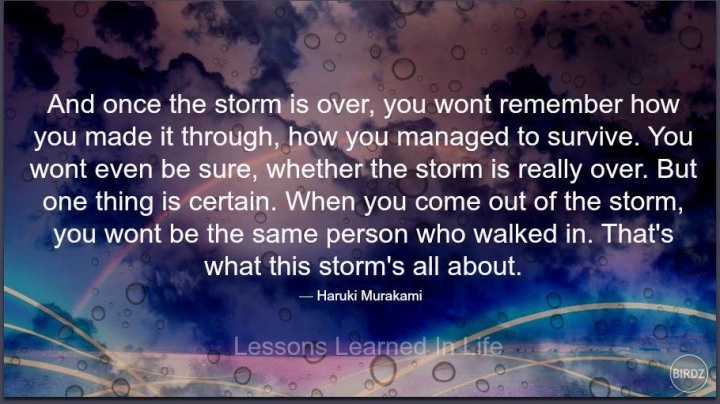 And once the storm is over, you wont remember how you made it through, how you managed to survive. You wont even be sure, whether the storm is really over. But one thing is certain. When you come out of the storm, you wont be the same person who walked in. That's what this storm's all about.

— Haruki Murakami

Lessons Learned In Life

BIRDZ